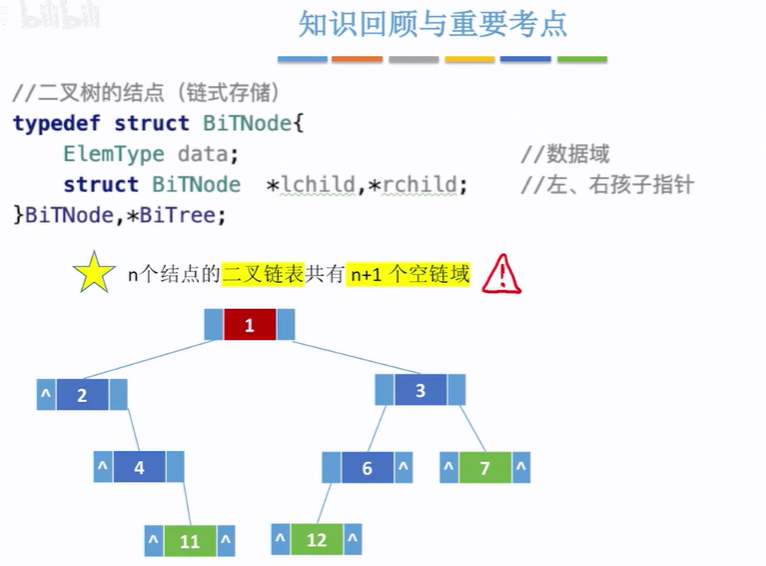 bilibili

知识回顾与重要考点

//二叉树的结点（链式存储）
typedef struct BiTNode{
ElemType data; //数据域
struct BiTNode *lchild,*rchild; //左、右孩子指针
}BiTNode,*BiTree;

n个结点的二叉链表共有 n+1 个空链域

1
^ 2
3
^ 4
6 ^
^ 7 ^
^ 11 ^
^ 12 ^